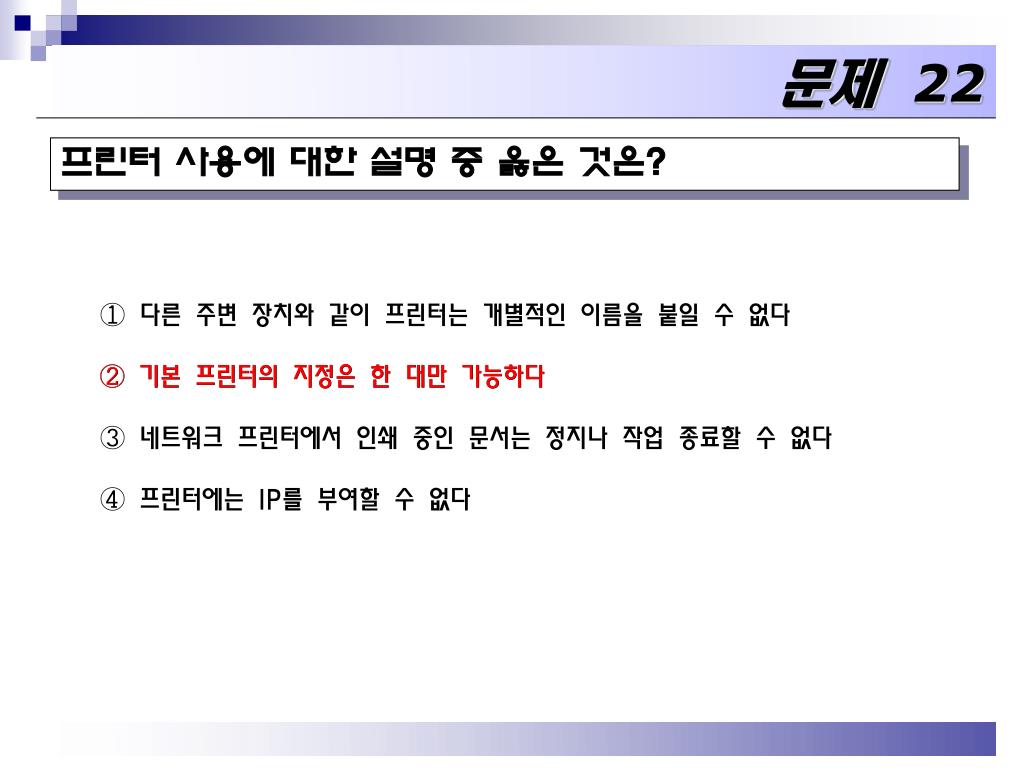 문제 22

프린터 사용에 대한 설명 중 옳은 것은?

① 다른 주변 장치와 같이 프린터는 개별적인 이름을 붙일 수 없다

② 기본 프린터의 지정은 한 대만 가능하다

③ 네트워크 프린터에서 인쇄 중인 문서는 정지나 작업 종료할 수 없다

④ 프린터에는 IP를 부여할 수 없다